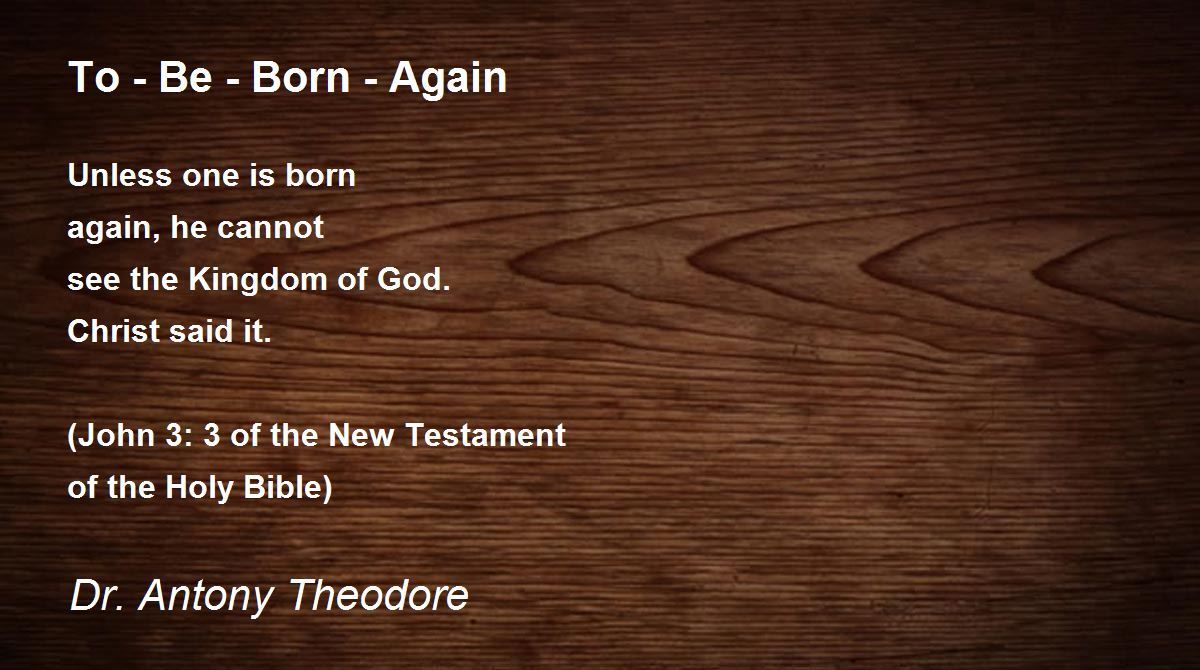 To - Be - Born - Again

Unless one is born
again, he cannot
see the Kingdom of God.
Christ said it.

(John 3: 3 of the New Testament
of the Holy Bible)

Dr. Antony Theodore